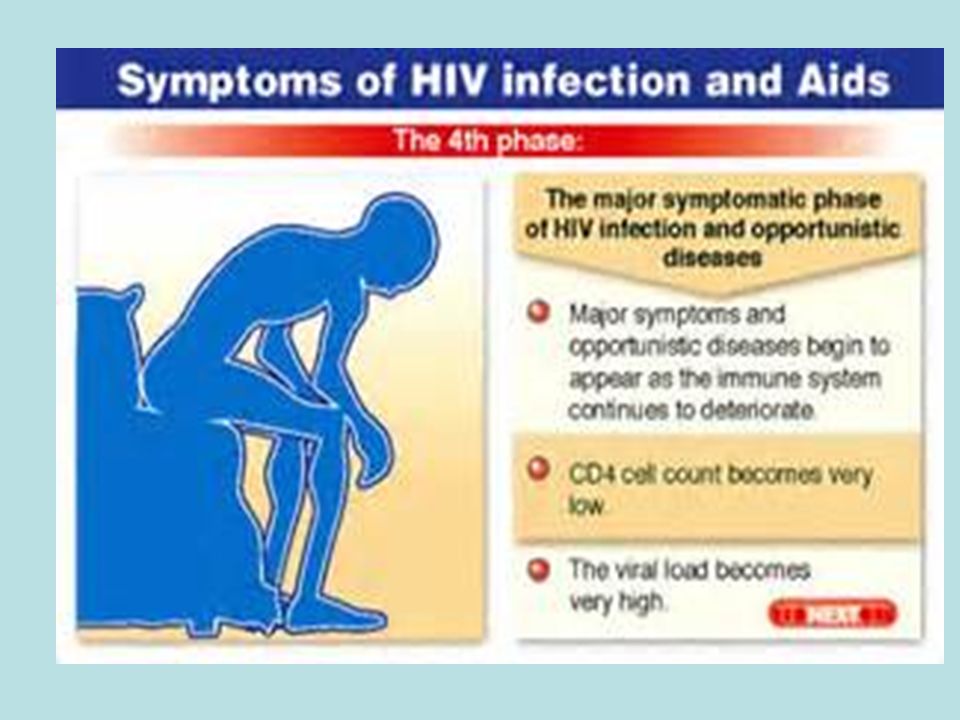 Symptoms of HIV infection and Aids

The 4th phase:

The major symptomatic phase of HIV infection and opportunistic diseases

Major symptoms and opportunistic diseases begin to appear as the immune system continues to deteriorate.

CD4 cell count becomes very low.

The viral load becomes very high.

NEXT